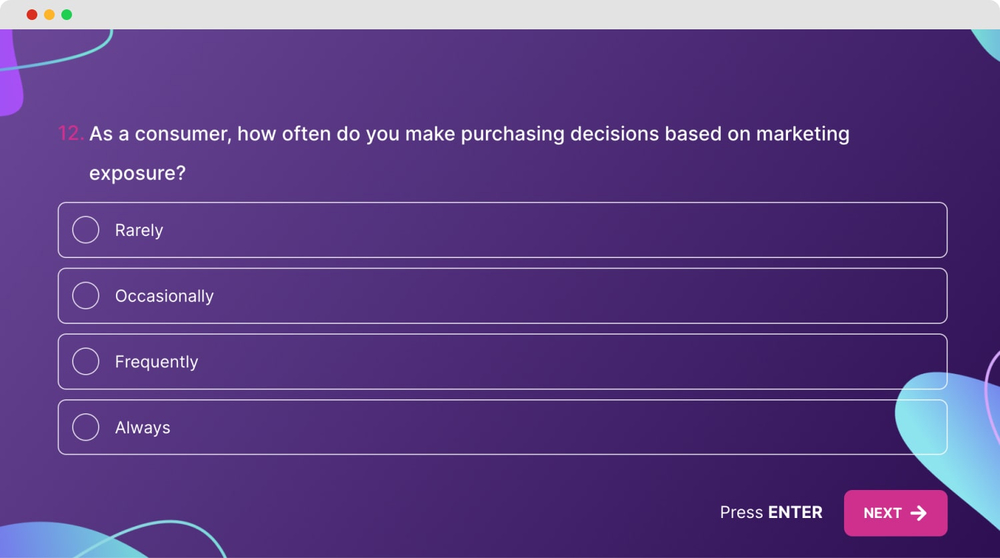 12. As a consumer, how often do you make purchasing decisions based on marketing exposure?

Rarely

Occasionally

Frequently

Always

Press ENTER

NEXT